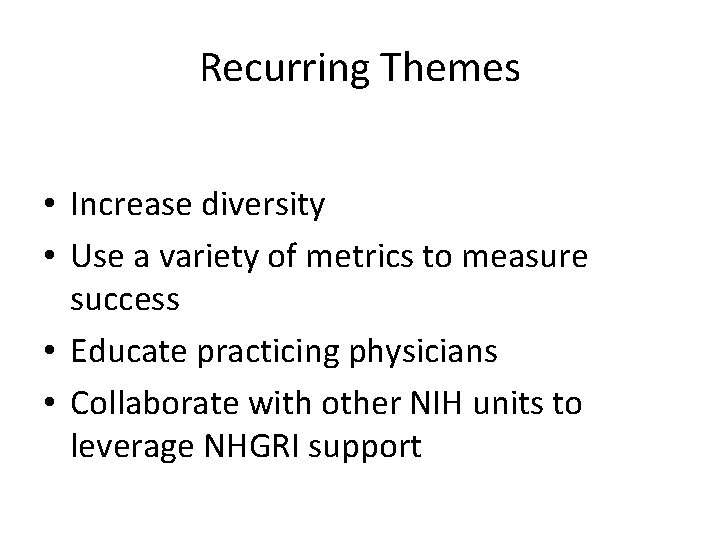 Recurring Themes

• Increase diversity
• Use a variety of metrics to measure success
• Educate practicing physicians
• Collaborate with other NIH units to leverage NHGRI support